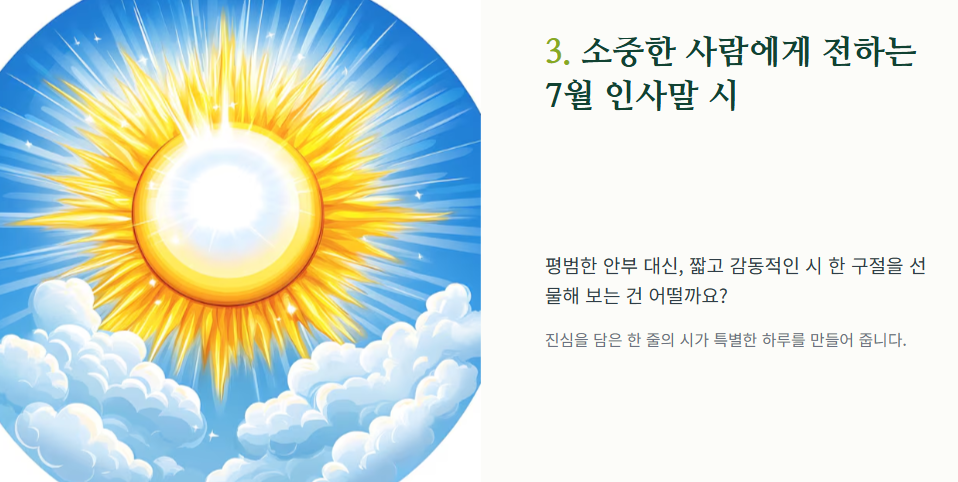 3. 소중한 사람에게 전하는 7월 인사말 시

평범한 안부 대신, 짧고 감동적인 시 한 구절을 선물해 보는 건 어떨까요?

진심을 담은 한 줄의 시가 특별한 하루를 만들어 줍니다.